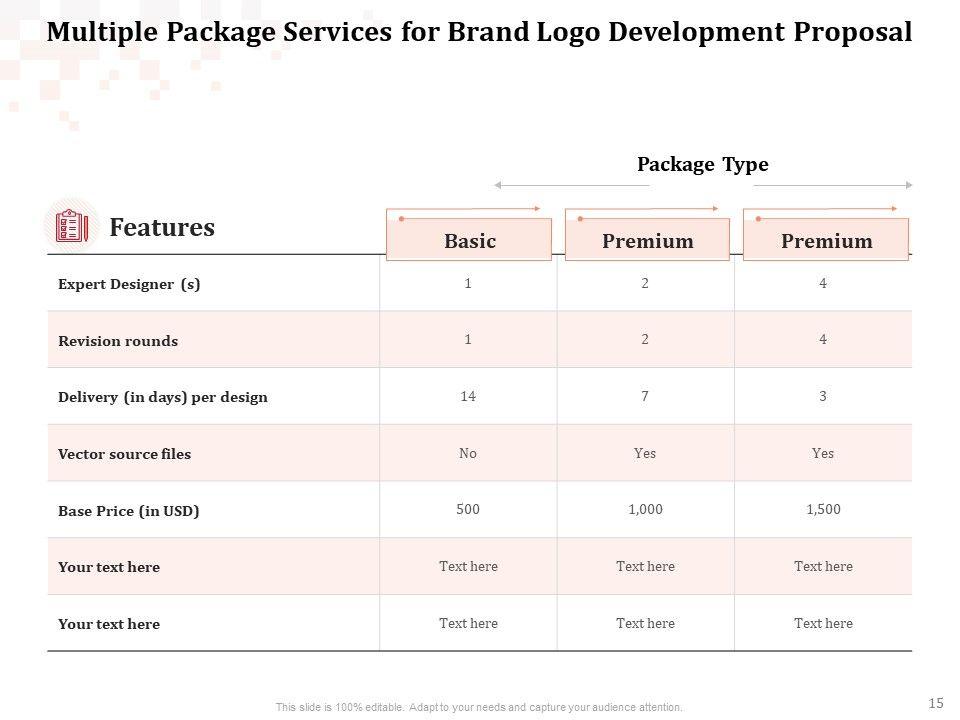 Multiple Package Services for Brand Logo Development Proposal

Package Type

| Features | Basic | Premium | Premium |
|---|---|---|---|
| Expert Designer (s) | 1 | 2 | 4 |
| Revision rounds | 1 | 2 | 4 |
| Delivery (in days) per design | 14 | 7 | 3 |
| Vector source files | No | Yes | Yes |
| Base Price (in USD) | 500 | 1,000 | 1,500 |
| Your text here | Text here | Text here | Text here |
| Your text here | Text here | Text here | Text here |

This slide is 100% editable. Adapt to your needs and capture your audience attention.

15